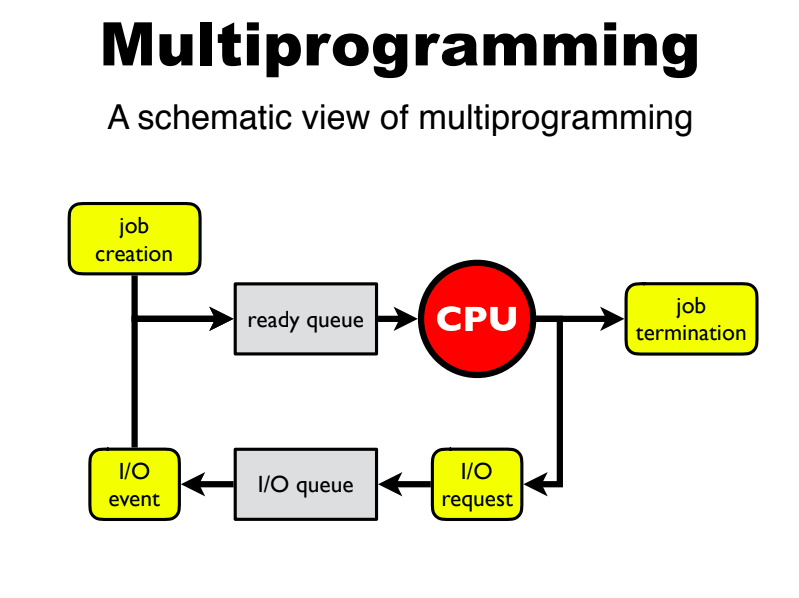 Multiprogramming

A schematic view of multiprogramming

job creation

ready queue

CPU

job termination

I/O event

I/O queue

I/O request